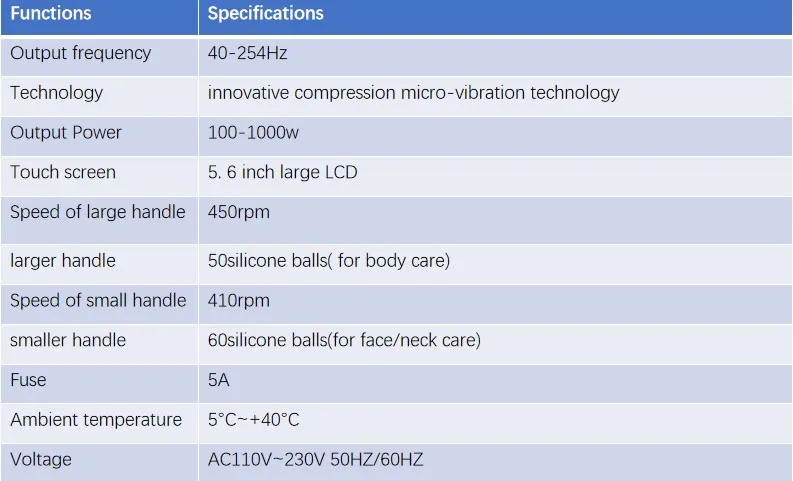 | Functions | Specifications |
|---|---|
| Output frequency | 40-254Hz |
| Technology | innovative compression micro-vibration technology |
| Output Power | 100-1000w |
| Touch screen | 5. 6 inch large LCD |
| Speed of large handle | 450rpm |
| larger handle | 50silicone balls( for body care) |
| Speed of small handle | 410rpm |
| smaller handle | 60silicone balls(for face/neck care) |
| Fuse | 5A |
| Ambient temperature | 5°C~+40°C |
| Voltage | AC110V~230V 50HZ/60HZ |